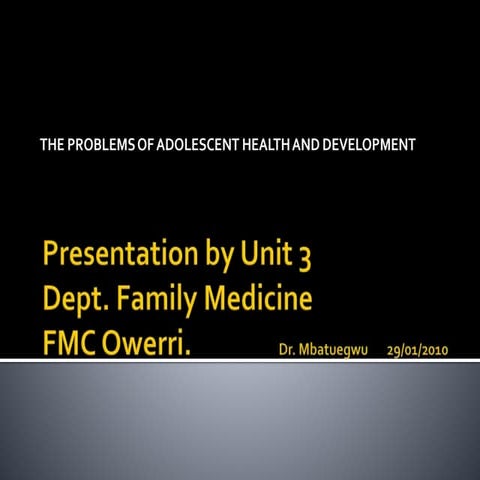 THE PROBLEMS OF ADOLESCENT HEALTH AND DEVELOPMENT

Presentation by Unit 3
Dept. Family Medicine
FMC Owerri.

Dr. Mbatuegwu 29/01/2010